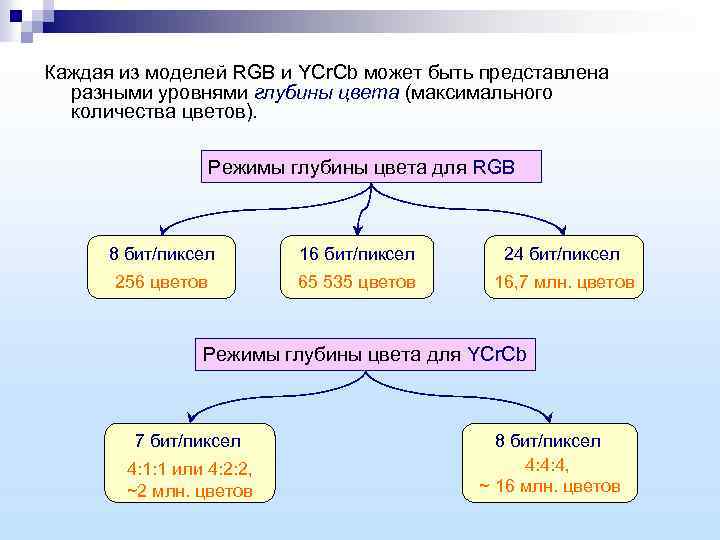 Каждая из моделей RGB и YCrCb может быть представлена разными уровнями глубины цвета (максимального количества цветов).

Режимы глубины цвета для RGB

8 бит/пиксел
256 цветов

16 бит/пиксел
65 535 цветов

24 бит/пиксел
16,7 млн. цветов

Режимы глубины цвета для YCrCb

7 бит/пиксел
4:1:1 или 4:2:2,
~2 млн. цветов

8 бит/пиксел
4:4:4,
~ 16 млн. цветов